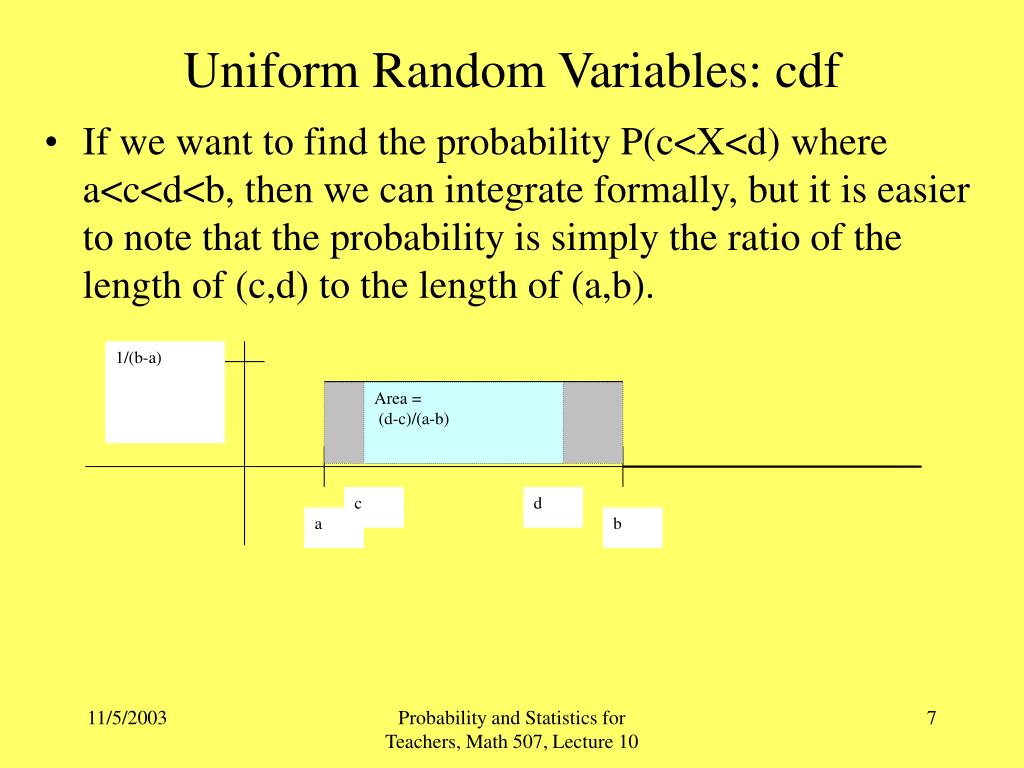 Uniform Random Variables: cdf

• If we want to find the probability P(c<X<d) where a<c<d<b, then we can integrate formally, but it is easier to note that the probability is simply the ratio of the length of (c,d) to the length of (a,b).

1/(b-a)

Area = (d-c)/(a-b)

c

d

a

b

11/5/2003

Probability and Statistics for Teachers, Math 507, Lecture 10

7